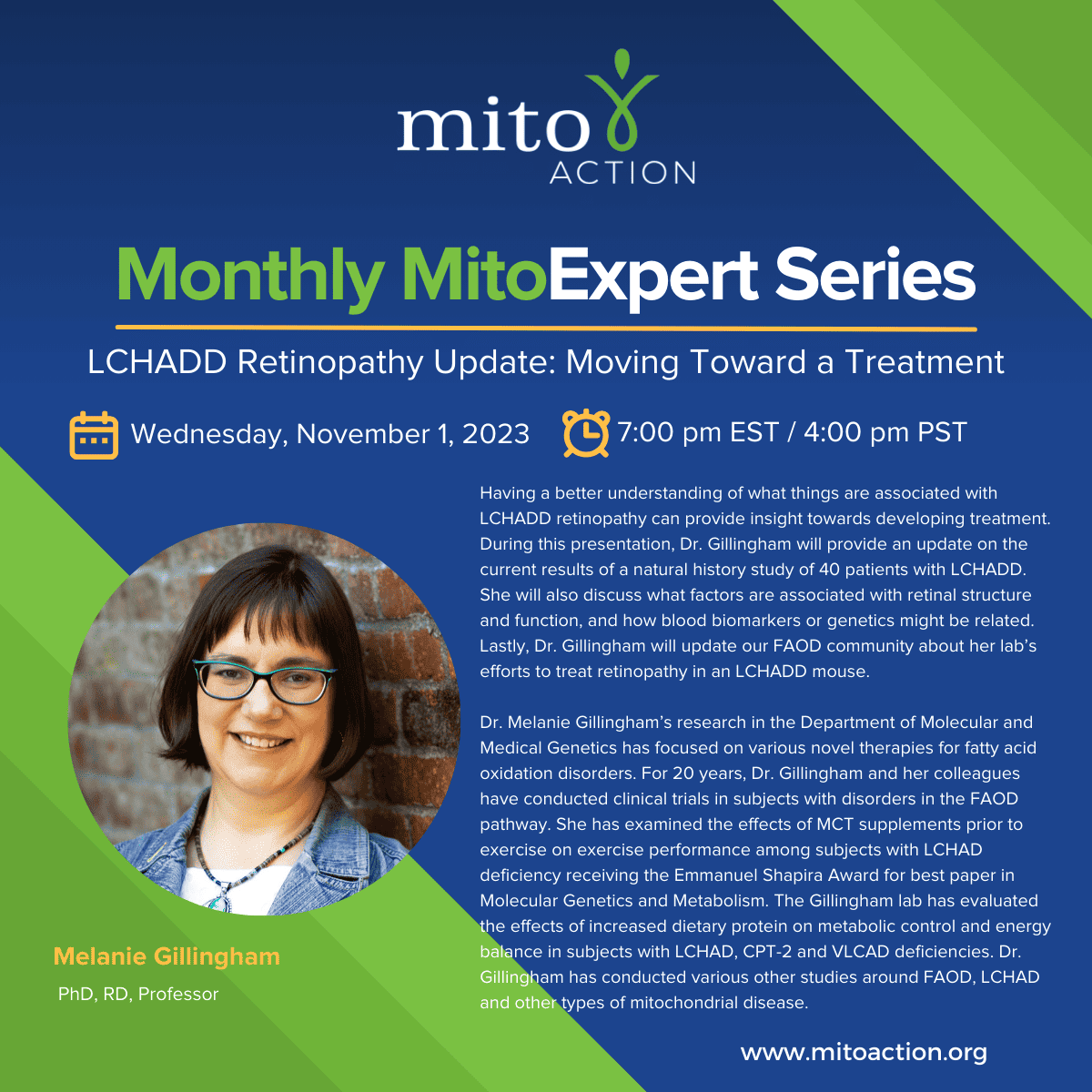 mito ACTION

Monthly MitoExpert Series

LCHADD Retinopathy Update: Moving Toward a Treatment

Wednesday, November 1, 2023

7:00 pm EST / 4:00 pm PST

Having a better understanding of what things are associated with LCHADD retinopathy can provide insight towards developing treatment. During this presentation, Dr. Gillingham will provide an update on the current results of a natural history study of 40 patients with LCHADD. She will also discuss what factors are associated with retinal structure and function, and how blood biomarkers or genetics might be related. Lastly, Dr. Gillingham will update our FAOD community about her lab's efforts to treat retinopathy in an LCHADD mouse.

Dr. Melanie Gillingham's research in the Department of Molecular and Medical Genetics has focused on various novel therapies for fatty acid oxidation disorders. For 20 years, Dr. Gillingham and her colleagues have conducted clinical trials in subjects with disorders in the FAOD pathway. She has examined the effects of MCT supplements prior to exercise on exercise performance among subjects with LCHAD deficiency receiving the Emmanuel Shapira Award for best paper in Molecular Genetics and Metabolism. The Gillingham lab has evaluated the effects of increased dietary protein on metabolic control and energy balance in subjects with LCHAD, CPT-2 and VLCAD deficiencies. Dr. Gillingham has conducted various other studies around FAOD, LCHAD and other types of mitochondrial disease.

Melanie Gillingham

PhD, RD, Professor

www.mitoaction.org